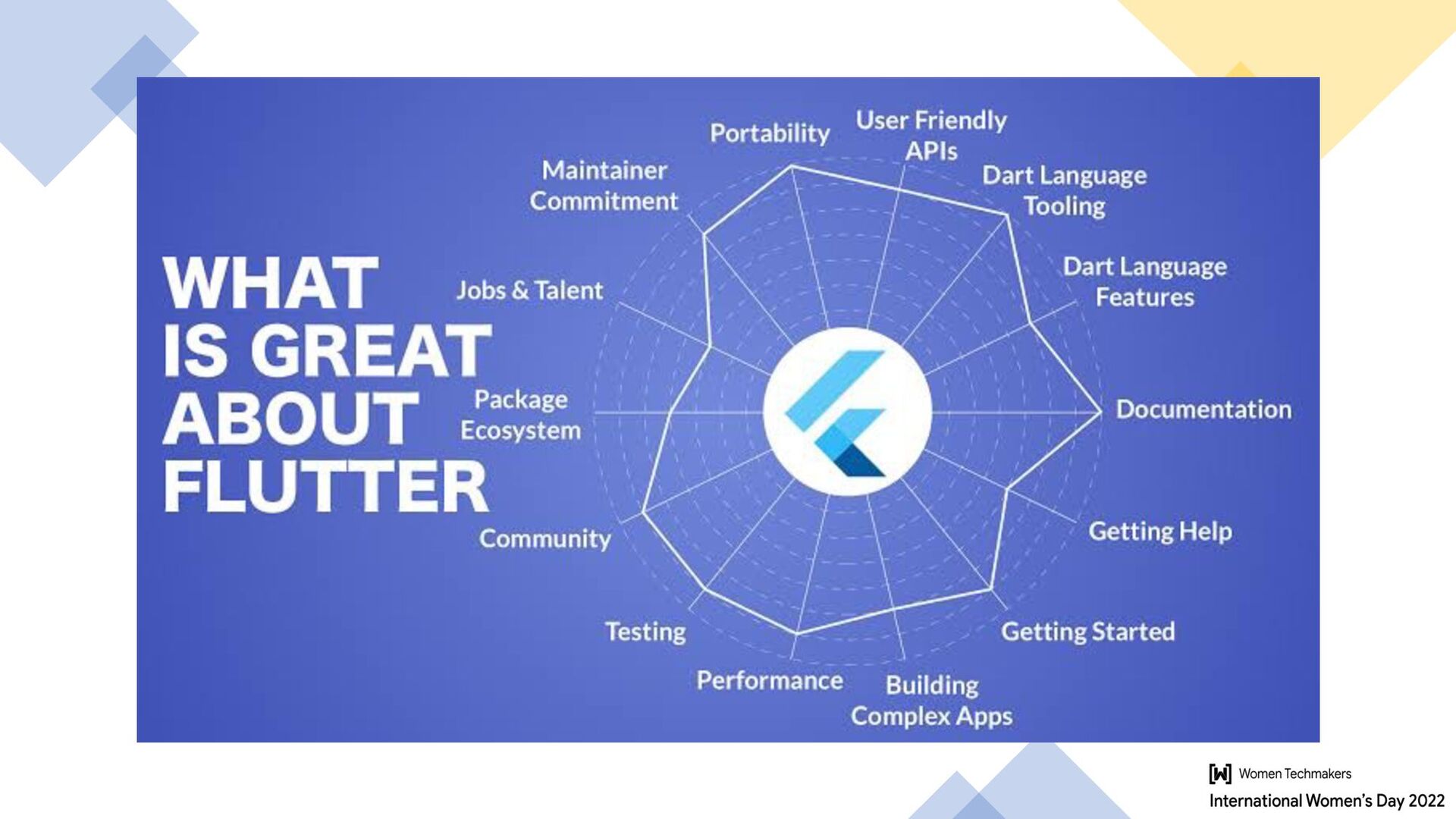 WHAT IS GREAT ABOUT FLUTTER

Portability

User Friendly APIs

Dart Language Tooling

Dart Language Features

Documentation

Getting Help

Getting Started

Building Complex Apps

Performance

Testing

Community

Package Ecosystem

Jobs & Talent

Maintainer Commitment

[W] Women Techmakers
International Women's Day 2022